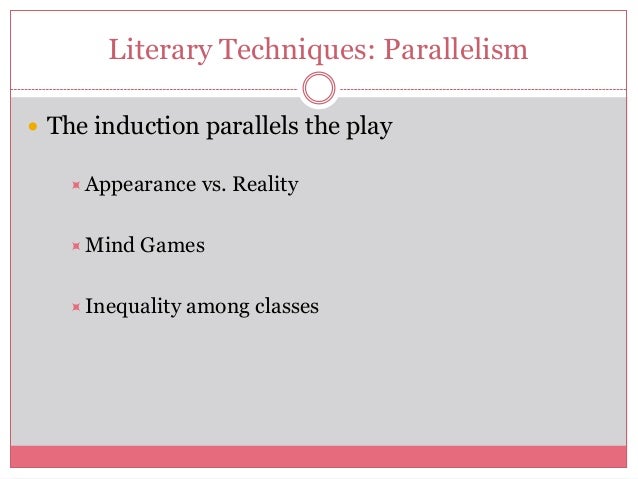 Literary Techniques: Parallelism

The induction parallels the play

Appearance vs. Reality

Mind Games

Inequality among classes